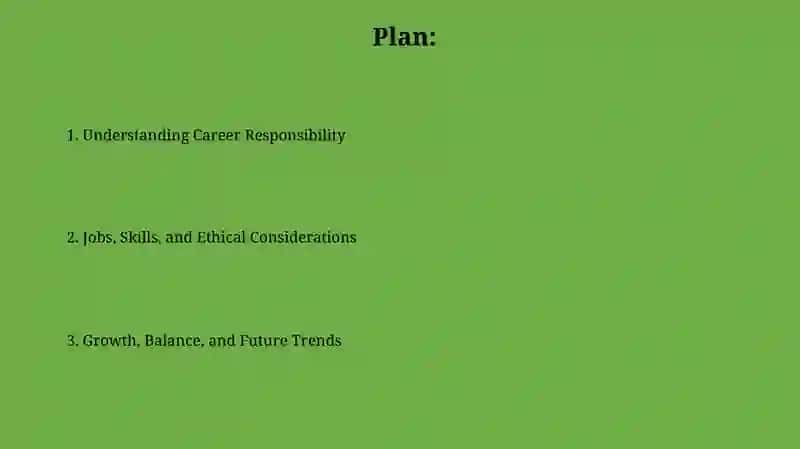 Plan:

1. Understanding Career Responsibility

2. Jobs, Skills, and Ethical Considerations

3. Growth, Balance, and Future Trends